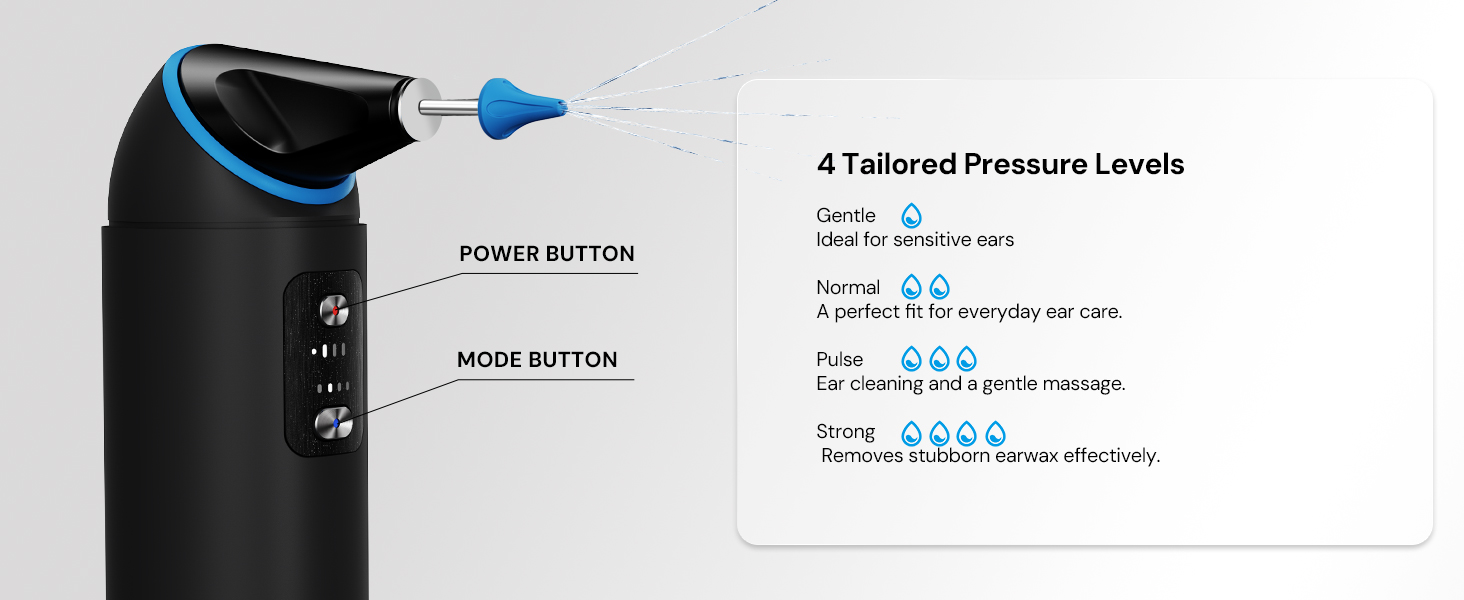 POWER BUTTON

MODE BUTTON

4 Tailored Pressure Levels

Gentle
Ideal for sensitive ears

Normal
A perfect fit for everyday ear care.

Pulse
Ear cleaning and a gentle massage.

Strong
Removes stubborn earwax effectively.